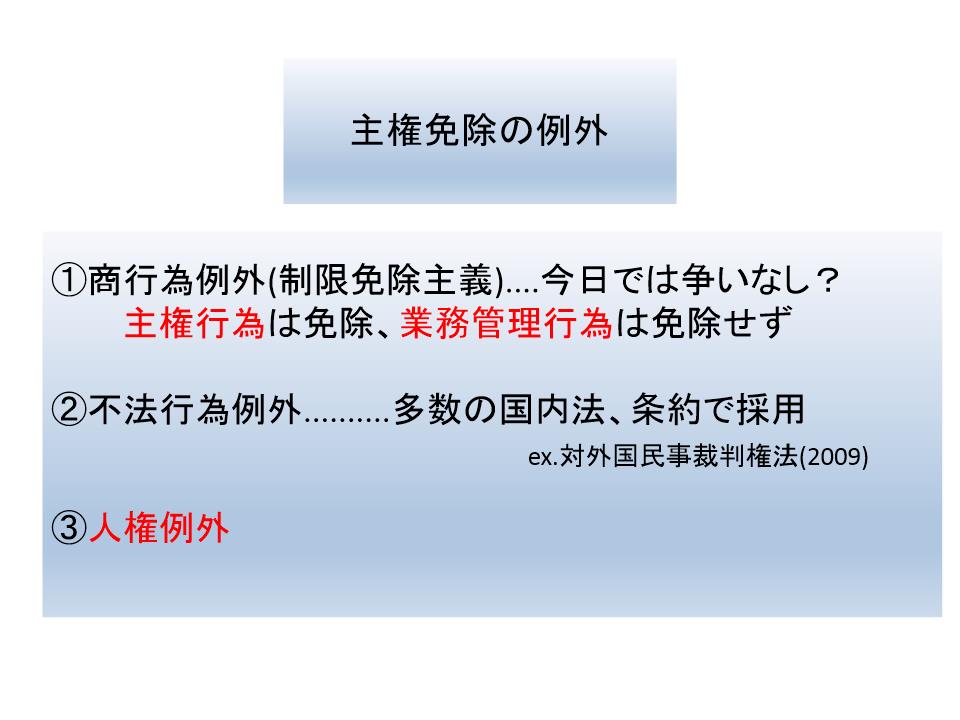 主権免除の例外

①商行為例外(制限免除主義)….今日では争いなし？
主権行為は免除、業務管理行為は免除せず

②不法行為例外……….多数の国内法、条約で採用
ex.対外国民事裁判権法(2009)

③人権例外